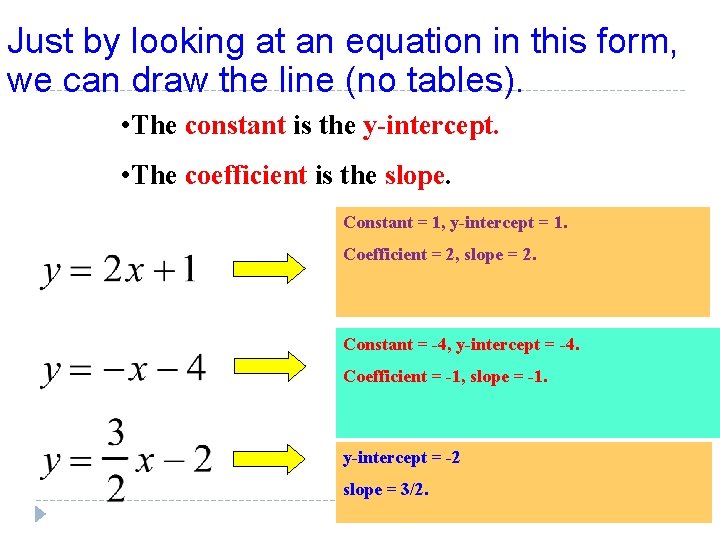 Just by looking at an equation in this form, we can draw the line (no tables).

•The constant is the y-intercept.

•The coefficient is the slope.

$y = 2x + 1$

Constant = 1, y-intercept = 1.

Coefficient = 2, slope = 2.

$y = -x - 4$

Constant = -4, y-intercept = -4.

Coefficient = -1, slope = -1.

$y = \frac{3}{2}x - 2$

y-intercept = -2

slope = 3/2.